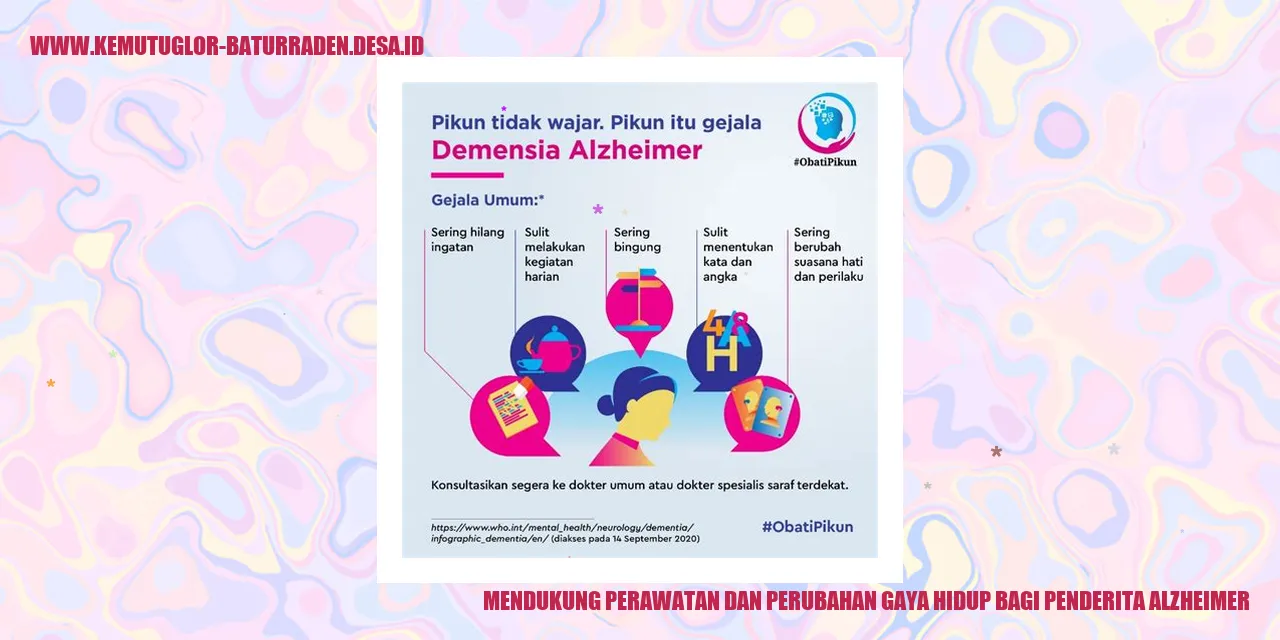 WWW.KEMUTUGLOR-BATURRADEN.DESA.ID

Pikun tidak wajar. Pikun itu gejala
Demensia Alzheimer

#ObatiPikun

Gejala Umum:*

Sering hilang ingatan

Sulit melakukan kegiatan harian

Sering bingung

Sulit menentukan kata dan angka

Sering berubah suasana hati dan perilaku

4
R
A
H

Konsultasikan segera ke dokter umum atau dokter spesialis saraf terdekat.

https://www.who.int/mental_health/neurology/dementia/infographic_dementia/en/ (diakses pada 14 September 2020)

#ObatiPikun

MENDUKUNG PERAWATAN DAN PERUBAHAN GAYA HIDUP BAGI PENDERITA ALZHEIMER